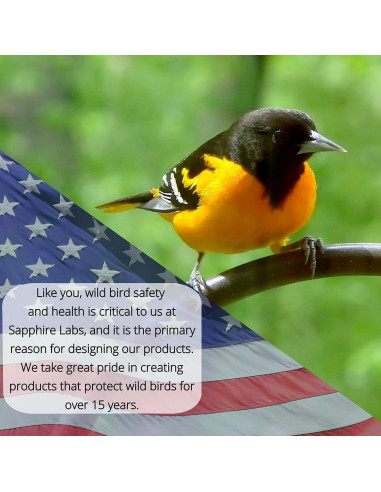 Like you, wild bird safety and health is critical to us at Sapphire Labs, and it is the primary reason for designing our products. We take great pride in creating products that protect wild birds for over 15 years.